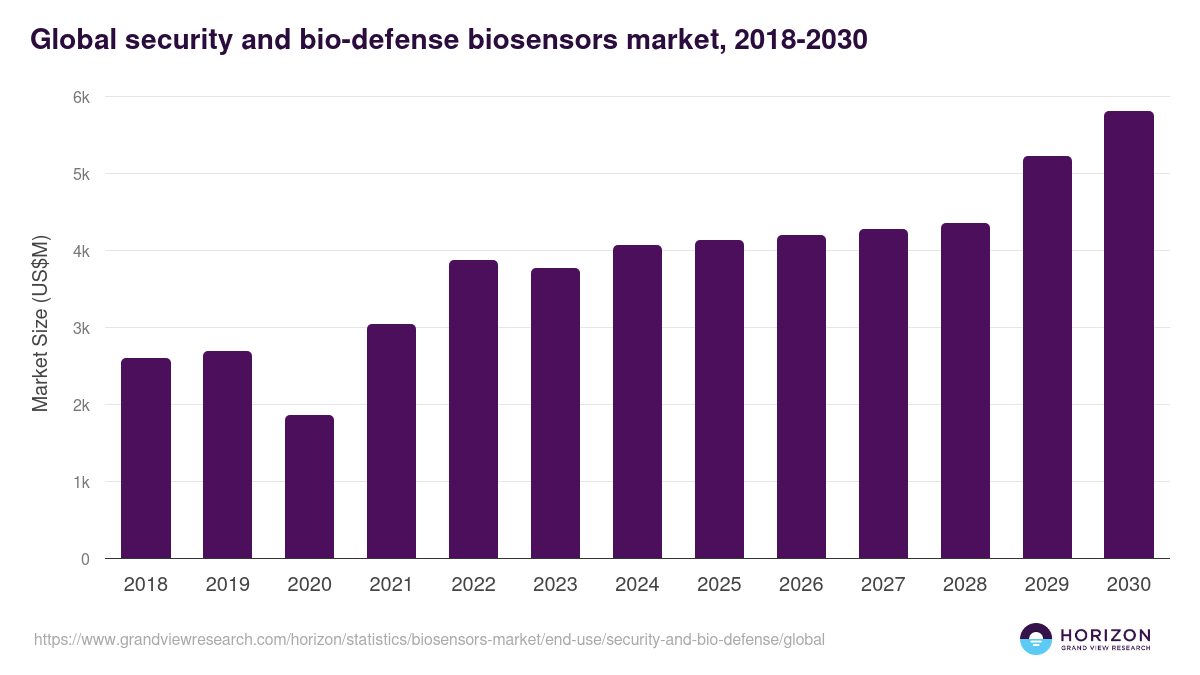 Global security and bio-defense biosensors market, 2018-2030

Market Size (US$M)

6k
5k
4k
3k
2k
1k
0

2018 2019 2020 2021 2022 2023 2024 2025 2026 2027 2028 2029 2030

https://www.grandviewresearch.com/horizon/statistics/biosensors-market/end-use/security-and-bio-defense/global

HORIZON
GRAND VIEW RESEARCH